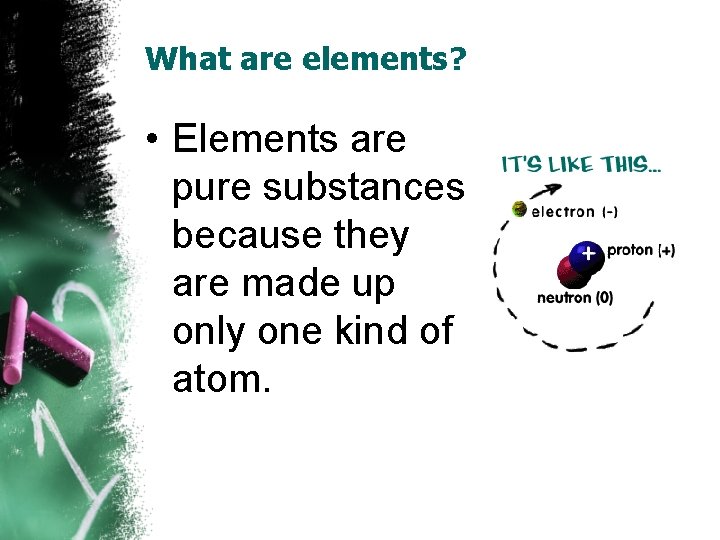 What are elements?

• Elements are pure substances because they are made up only one kind of atom.

IT'S LIKE THIS...

electron (-)

+

proton (+)

neutron (0)